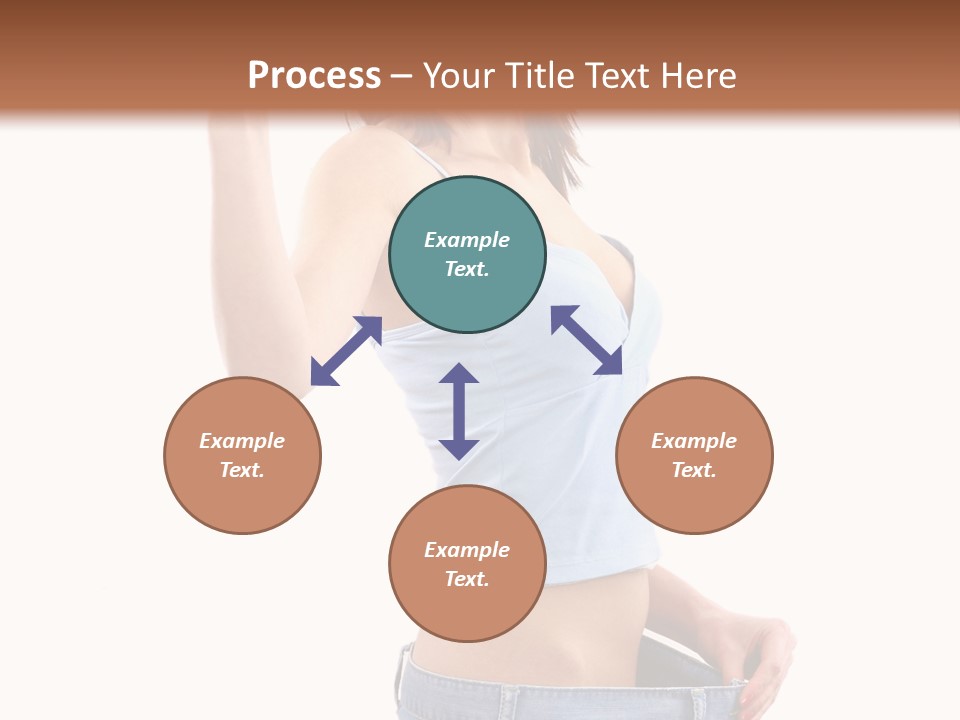 Process – Your Title Text Here

Example Text.

Example Text.

Example Text.

Example Text.